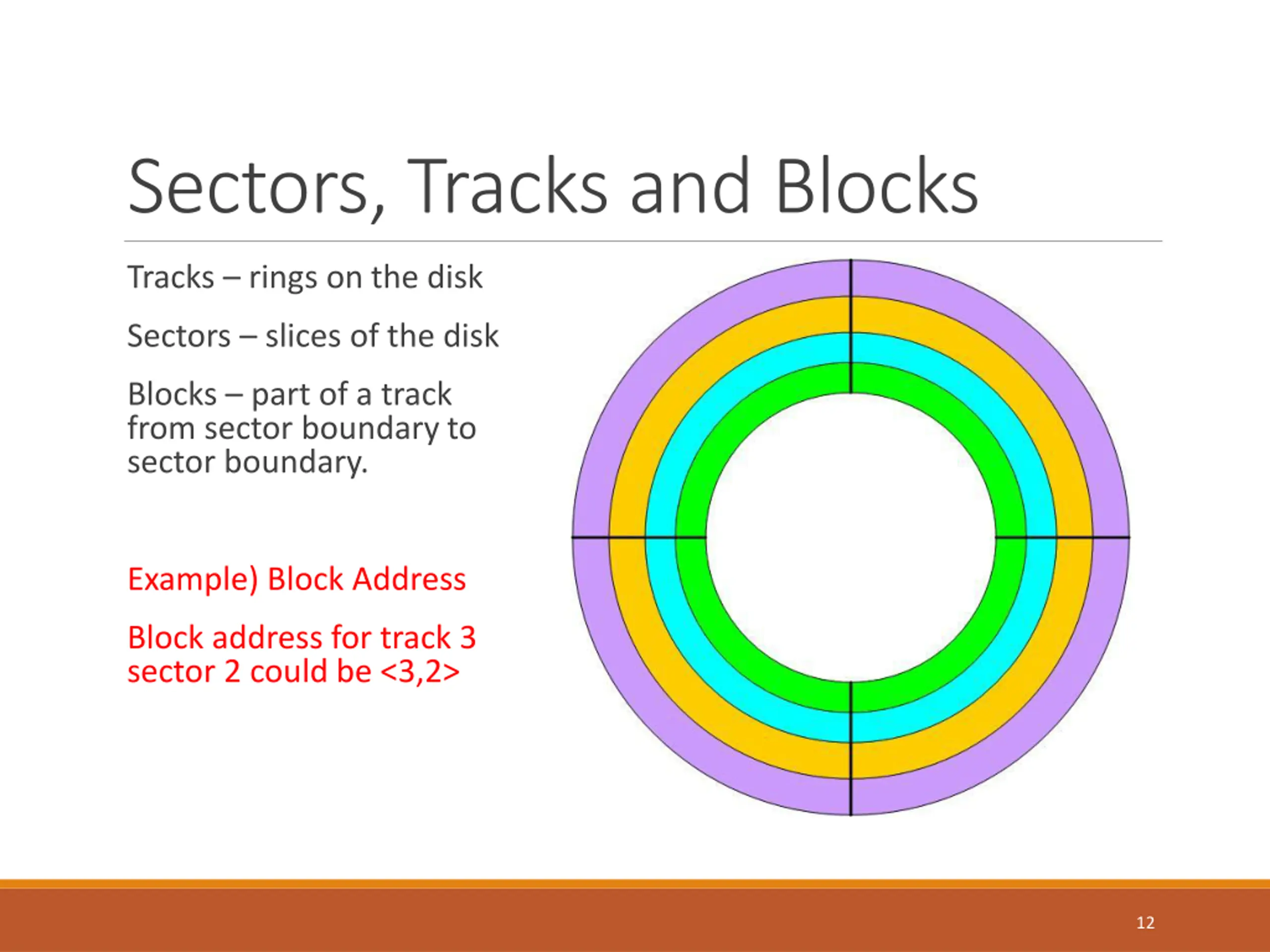 Sectors, Tracks and Blocks

Tracks – rings on the disk

Sectors – slices of the disk

Blocks – part of a track from sector boundary to sector boundary.

Example) Block Address

Block address for track 3 sector 2 could be <3,2>

12